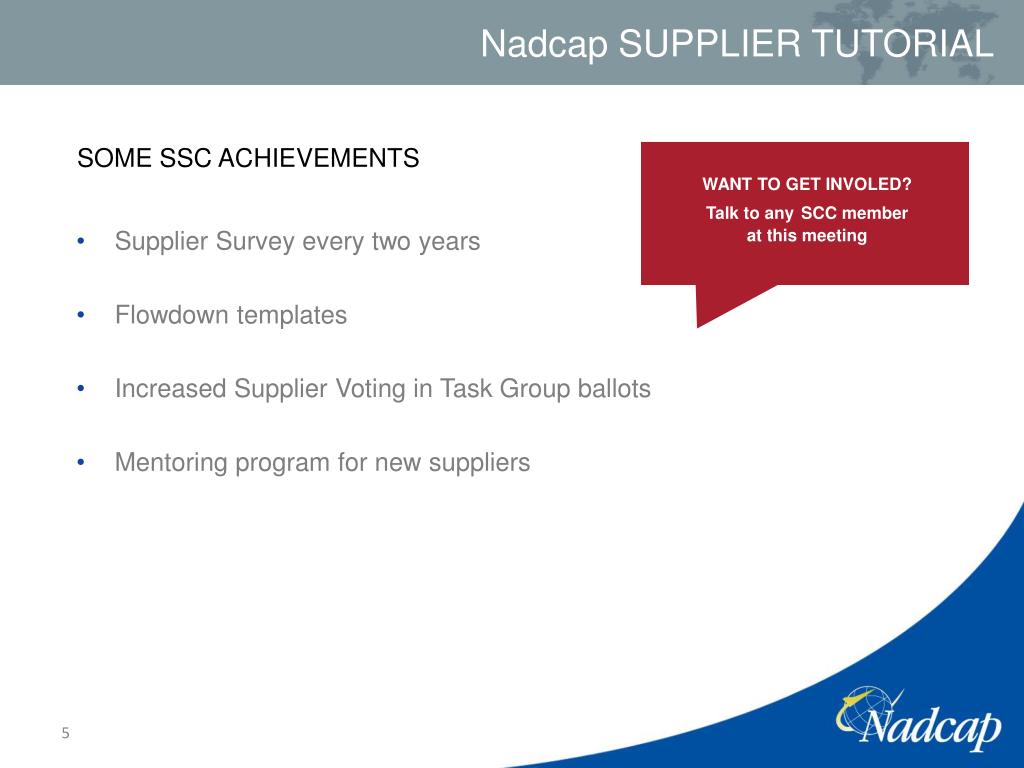 Nadcap SUPPLIER TUTORIAL

SOME SSC ACHIEVEMENTS

WANT TO GET INVOLED?

Talk to any SCC member at this meeting

• Supplier Survey every two years

• Flowdown templates

• Increased Supplier Voting in Task Group ballots

• Mentoring program for new suppliers

5

Nadcap